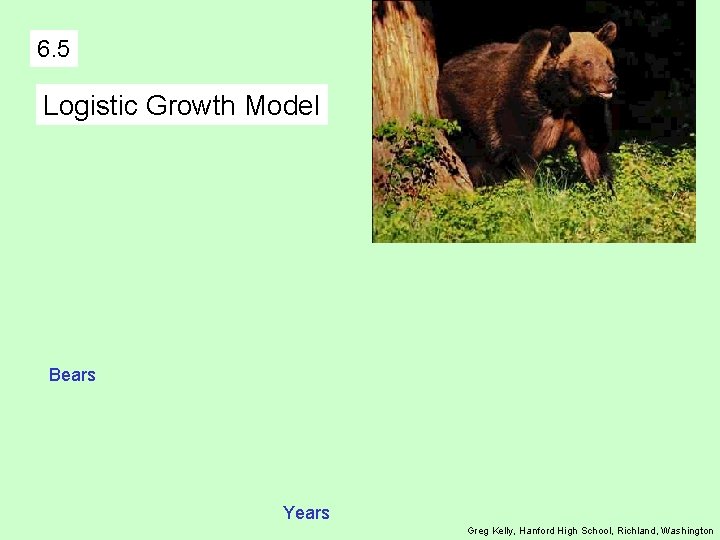 6.5

Logistic Growth Model

Bears

Years

Greg Kelly, Hanford High School, Richland, Washington